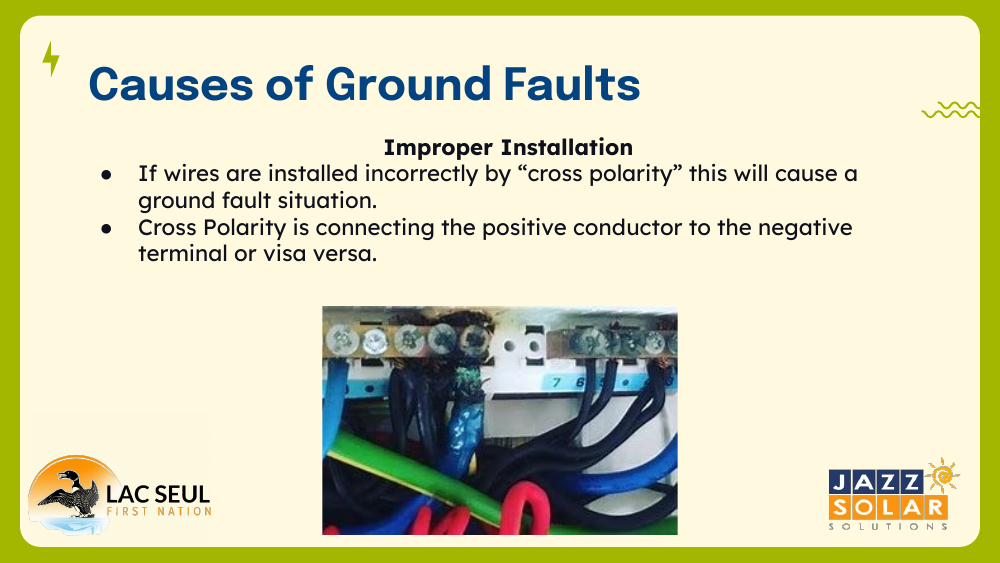 Causes of Ground Faults

Improper Installation

● If wires are installed incorrectly by “cross polarity” this will cause a ground fault situation.
● Cross Polarity is connecting the positive conductor to the negative terminal or visa versa.

7 6

LAC SEUL
FIRST NATION

JAZZ
SOLAR
SOLUTIONS